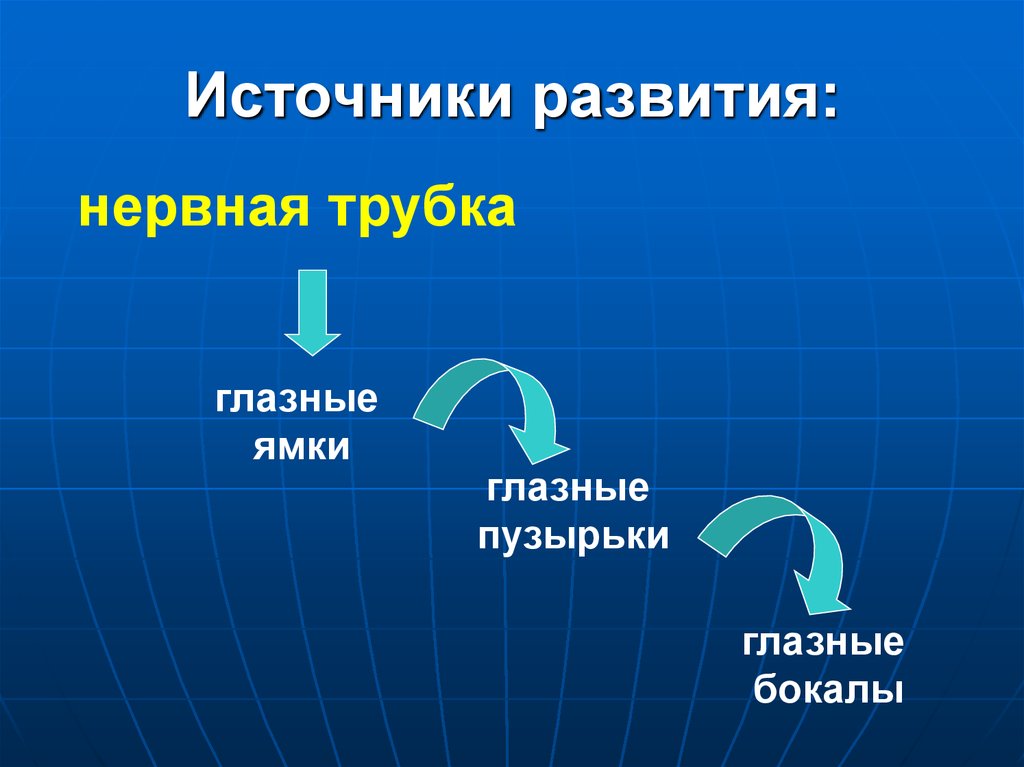 Источники развития:

нервная трубка

глазные ямки

глазные пузырьки

глазные бокалы